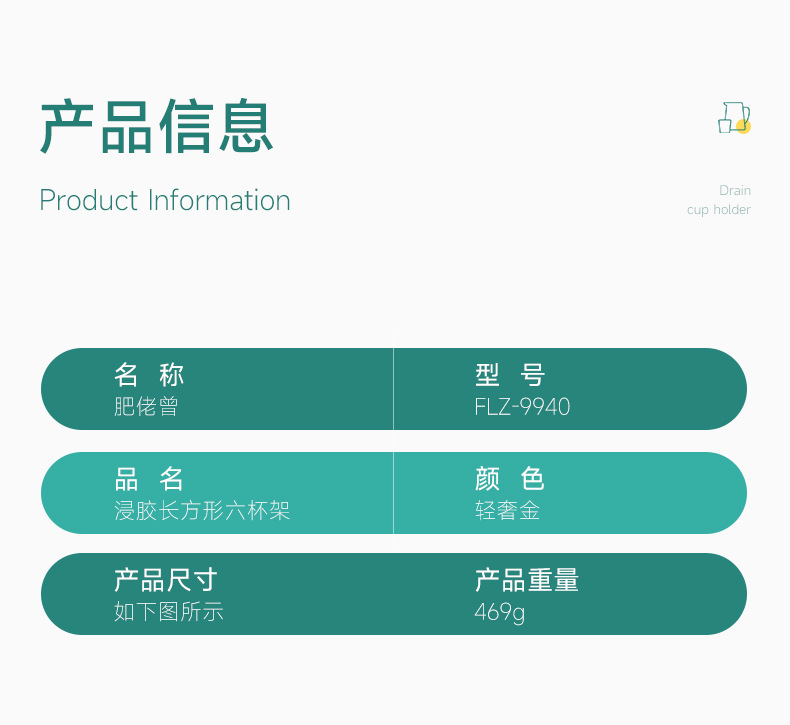 产品信息
Product Information

Drain
cup holder

名 称
肥佬曾

型 号
FLZ-9940

品 名
浸胶长方形六杯架

颜 色
轻奢金

产品尺寸
如下图所示

产品重量
469g